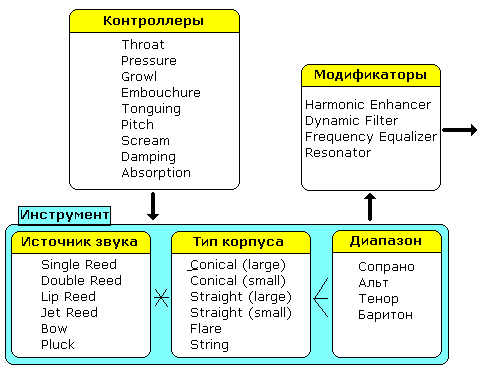 Контроллеры

Throat
Pressure
Growl
Embouchure
Tonguing
Pitch
Scream
Damping
Absorption

Модификаторы

Harmonic Enhancer
Dynamic Filter
Frequency Equalizer
Resonator

Инструмент

Источник звука

Single Reed
Double Reed
Lip Reed
Jet Reed
Bow
Pluck

Тип корпуса

Conical (large)
Conical (small)
Straight (large)
Straight (small)
Flare
String

Диапазон

Сопрано
Альт
Тенор
Баритон